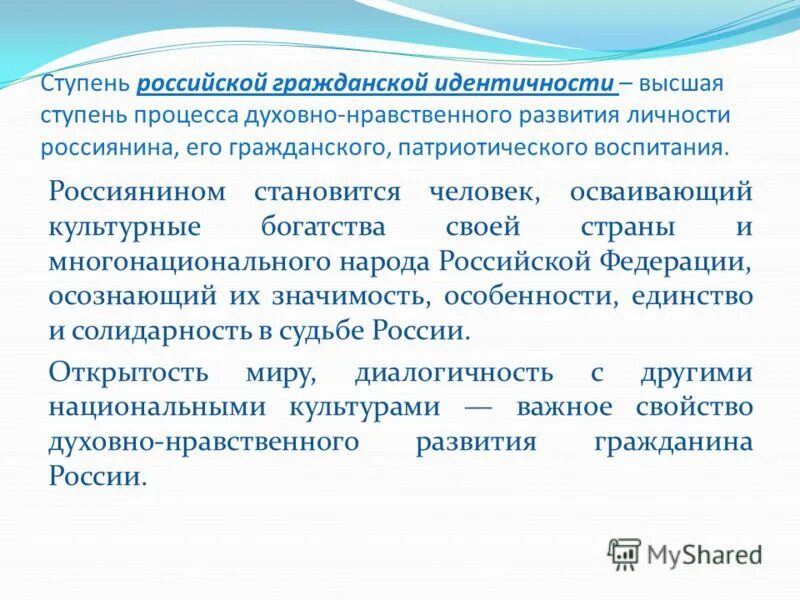 Ступень российской гражданской идентичности – высшая ступень процесса духовно-нравственного развития личности россиянина, его гражданского, патриотического воспитания.

Россиянином становится человек, осваивающий культурные богатства своей страны и многонационального народа Российской Федерации, осознающий их значимость, особенности, единство и солидарность в судьбе России.

Открытость миру, диалогичность с другими национальными культурами — важное свойство духовно-нравственного развития гражданина России.

MyShared